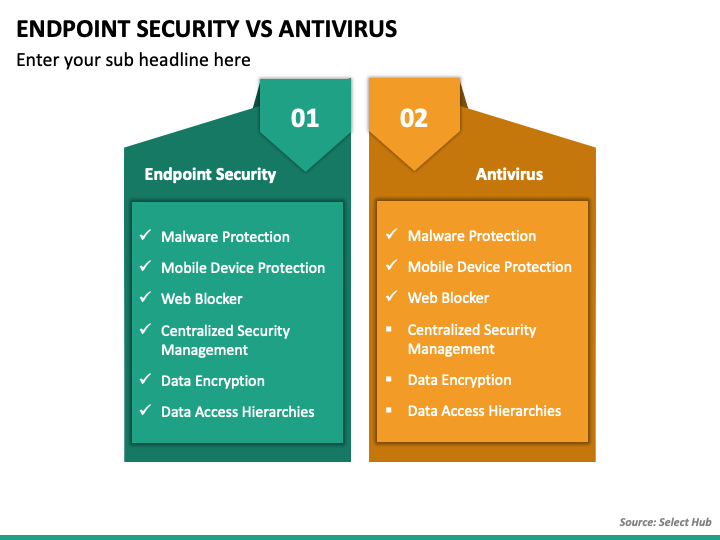 ENDPOINT SECURITY VS ANTIVIRUS

Enter your sub headline here

01

Endpoint Security

✓ Malware Protection
✓ Mobile Device Protection
✓ Web Blocker
✓ Centralized Security Management
✓ Data Encryption
✓ Data Access Hierarchies

02

Antivirus

✓ Malware Protection
✓ Mobile Device Protection
✓ Web Blocker
▪ Centralized Security Management
▪ Data Encryption
▪ Data Access Hierarchies

Source: Select Hub